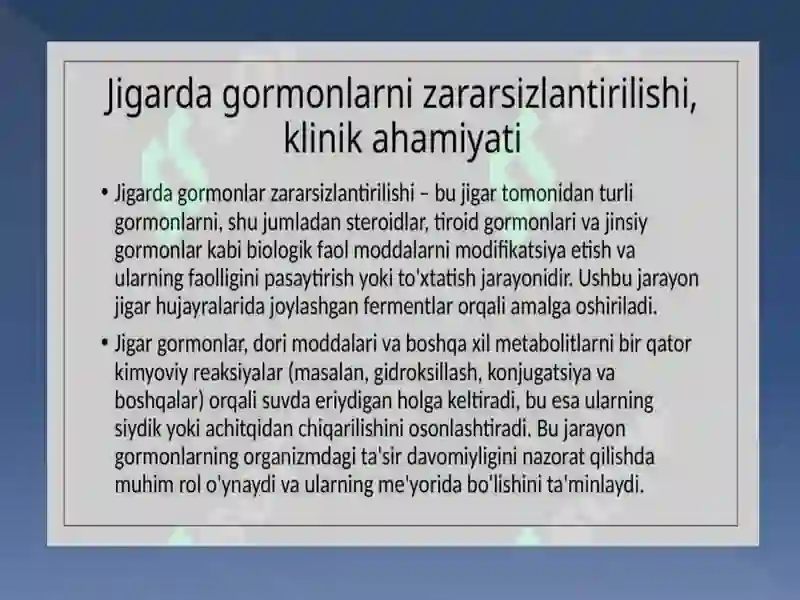 Jigarda gormonlarni zararsizlantirilishi, klinik ahamiyati

• Jigarda gormonlar zararsizlantirilishi – bu jigar tomonidan turli gormonlarni, shu jumladan steroidlar, tiroid gormonlari va jinsiy gormonlar kabi biologik faol moddalarni modifikatsiya etish va ularning faolligini pasaytirish yoki to'xtatish jarayonidir. Ushbu jarayon jigar hujayralarida joylashgan fermentlar orqali amalga oshiriladi.

• Jigar gormonlar, dori moddalari va boshqa xil metabolitlarni bir qator kimyoviy reaksiyalar (masalan, gidroksillash, konjugatsiya va boshqalar) orqali suvda eriydigan holga keltiradi, bu esa ularning siydik yoki achitqidan chiqarilishini osonlashtiradi. Bu jarayon gormonlarning organizmdagi ta'sir davomiyligini nazorat qilishda muhim rol o'ynaydi va ularning me'yorida bo'lishini ta'minlaydi.